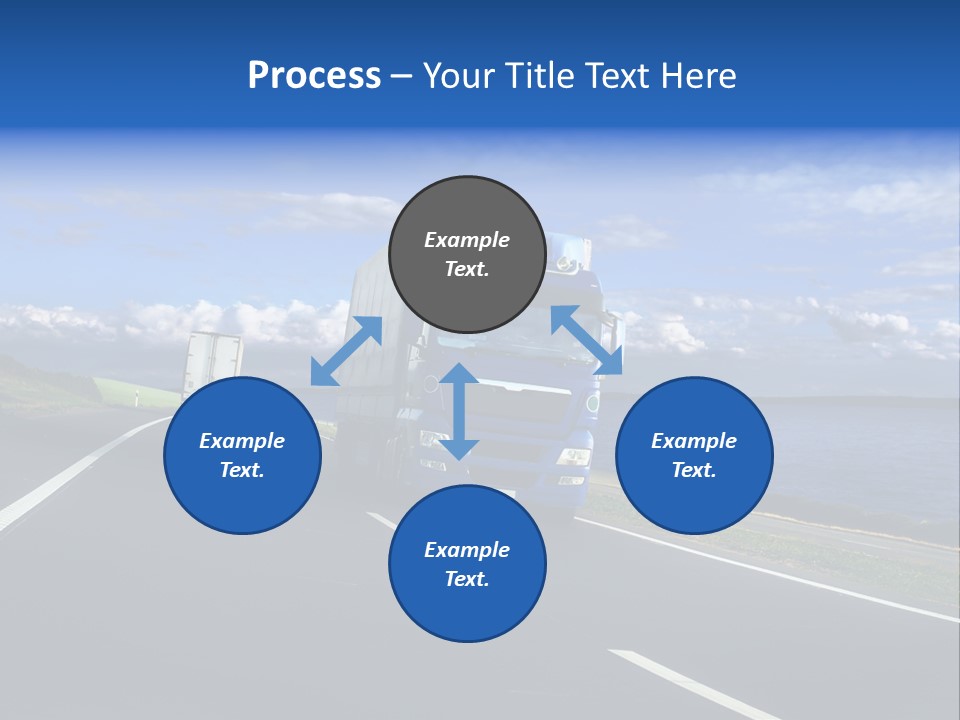 Process – Your Title Text Here

Example Text.

Example Text.

Example Text.

Example Text.